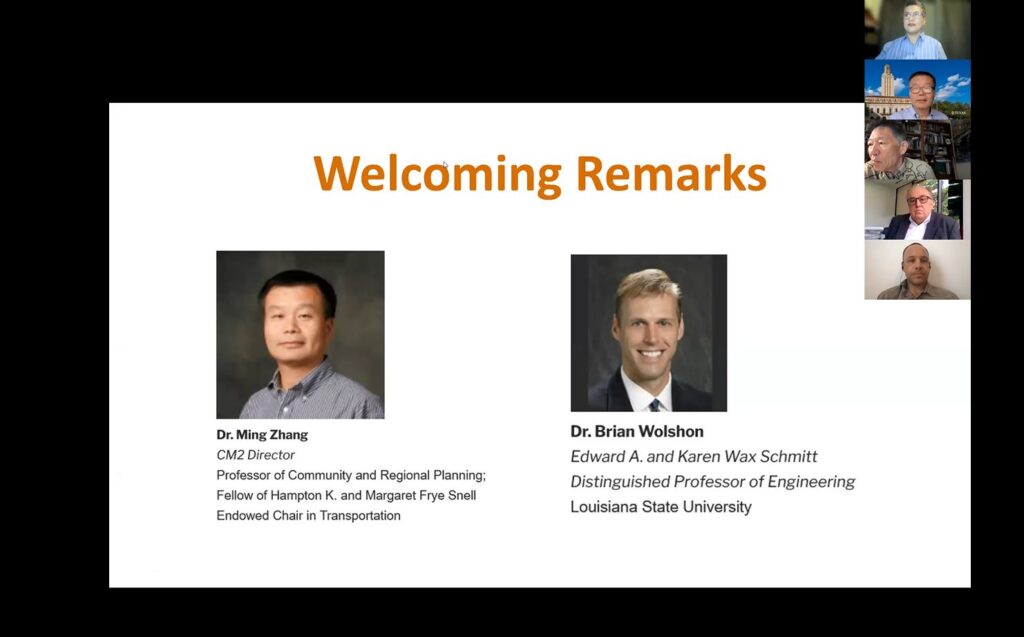 Welcoming Remarks

Dr. Ming Zhang
CM2 Director
Professor of Community and Regional Planning;
Fellow of Hampton K. and Margaret Frye Snell
Endowed Chair in Transportation

Dr. Brian Wolshon
Edward A. and Karen Wax Schmitt
Distinguished Professor of Engineering
Louisiana State University